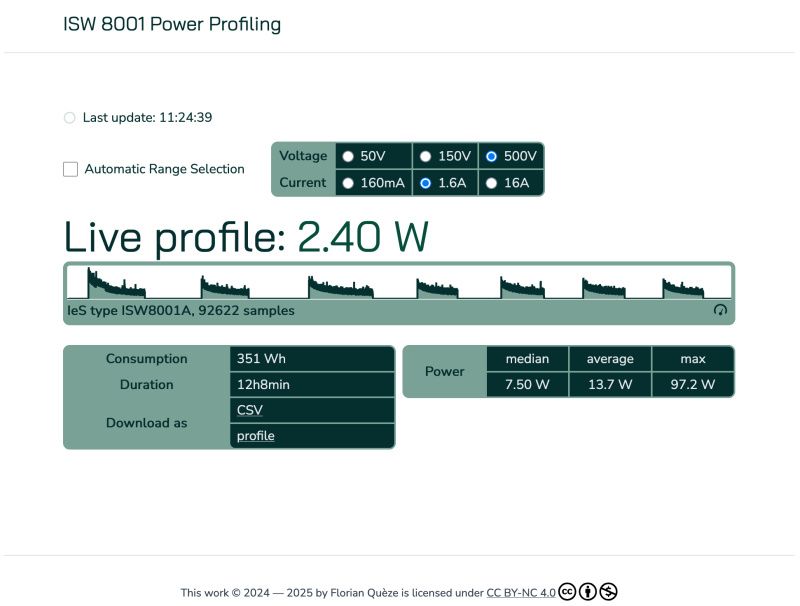 ISW 8001 Power Profiling

Last update: 11:24:39

Automatic Range Selection

| Voltage | 50V | 150V | 500V |
|---|---|---|---|
| Current | 160mA | 1.6A | 16A |

Live profile: 2.40 W

IeS type ISW8001A, 92622 samples

| Consumption | 351 Wh |
|---|---|
| Duration | 12h8min |
| Download as | CSV |
| | profile |

| Power | median | average | max |
|---|---|---|---|
| | 7.50 W | 13.7 W | 97.2 W |

This work © 2024 — 2025 by Florian Quèze is licensed under CC BY-NC 4.0